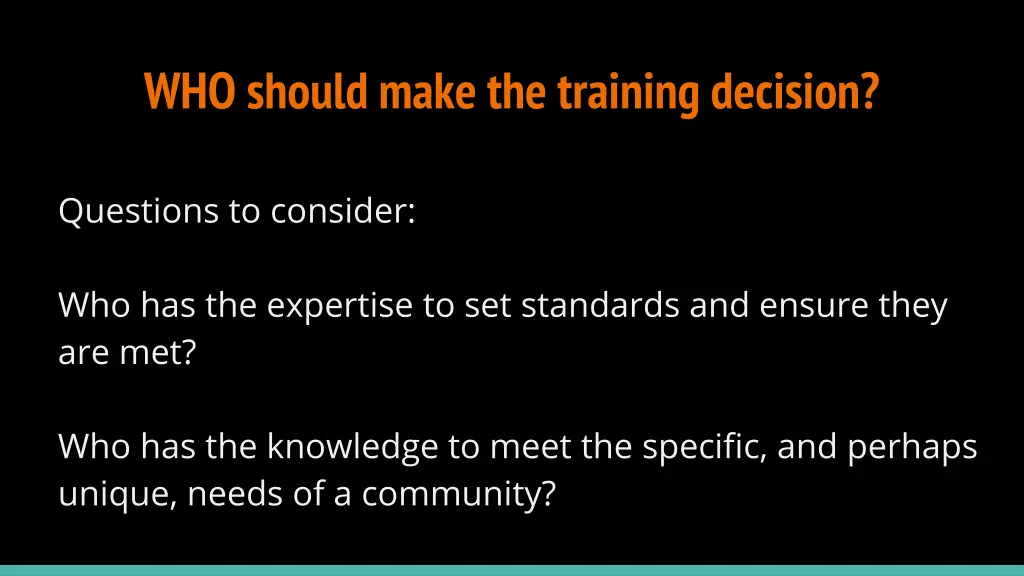 WHO should make the training decision?

Questions to consider:

Who has the expertise to set standards and ensure they are met?

Who has the knowledge to meet the specific, and perhaps unique, needs of a community?